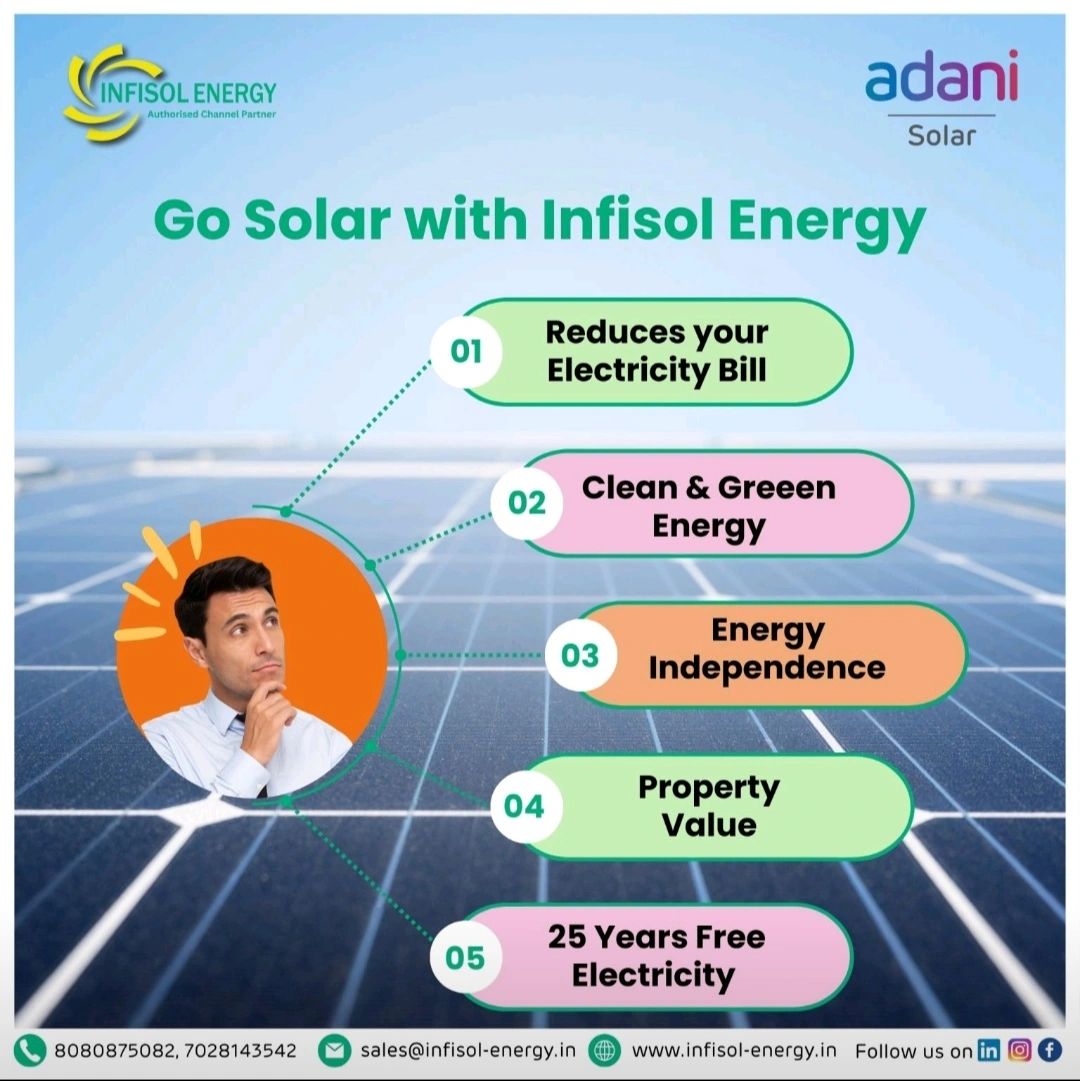 INFISOL ENERGY
Authorised Channel Partner

adani
Solar

Go Solar with Infisol Energy

01 Reduces your Electricity Bill

02 Clean & Greeen Energy

03 Energy Independence

04 Property Value

05 25 Years Free Electricity

8080875082, 7028143542 sales@infisol-energy.in www.infisol-energy.in Follow us on